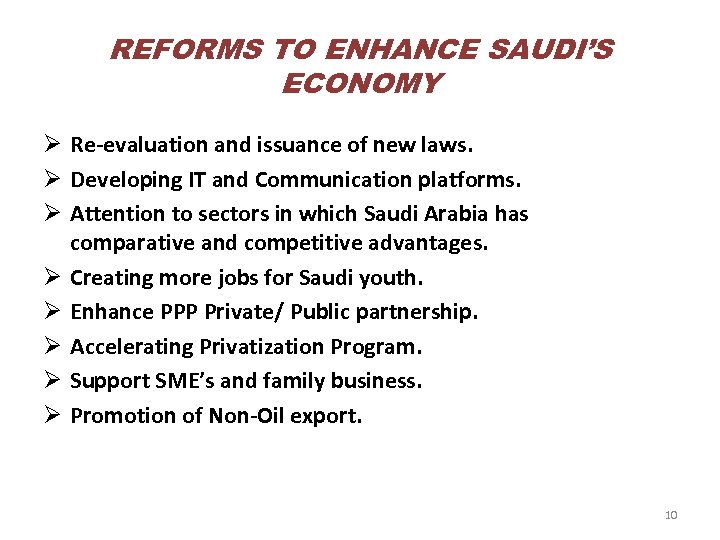 REFORMS TO ENHANCE SAUDI'S ECONOMY

➢ Re-evaluation and issuance of new laws.
➢ Developing IT and Communication platforms.
➢ Attention to sectors in which Saudi Arabia has comparative and competitive advantages.
➢ Creating more jobs for Saudi youth.
➢ Enhance PPP Private/ Public partnership.
➢ Accelerating Privatization Program.
➢ Support SME's and family business.
➢ Promotion of Non-Oil export.

10